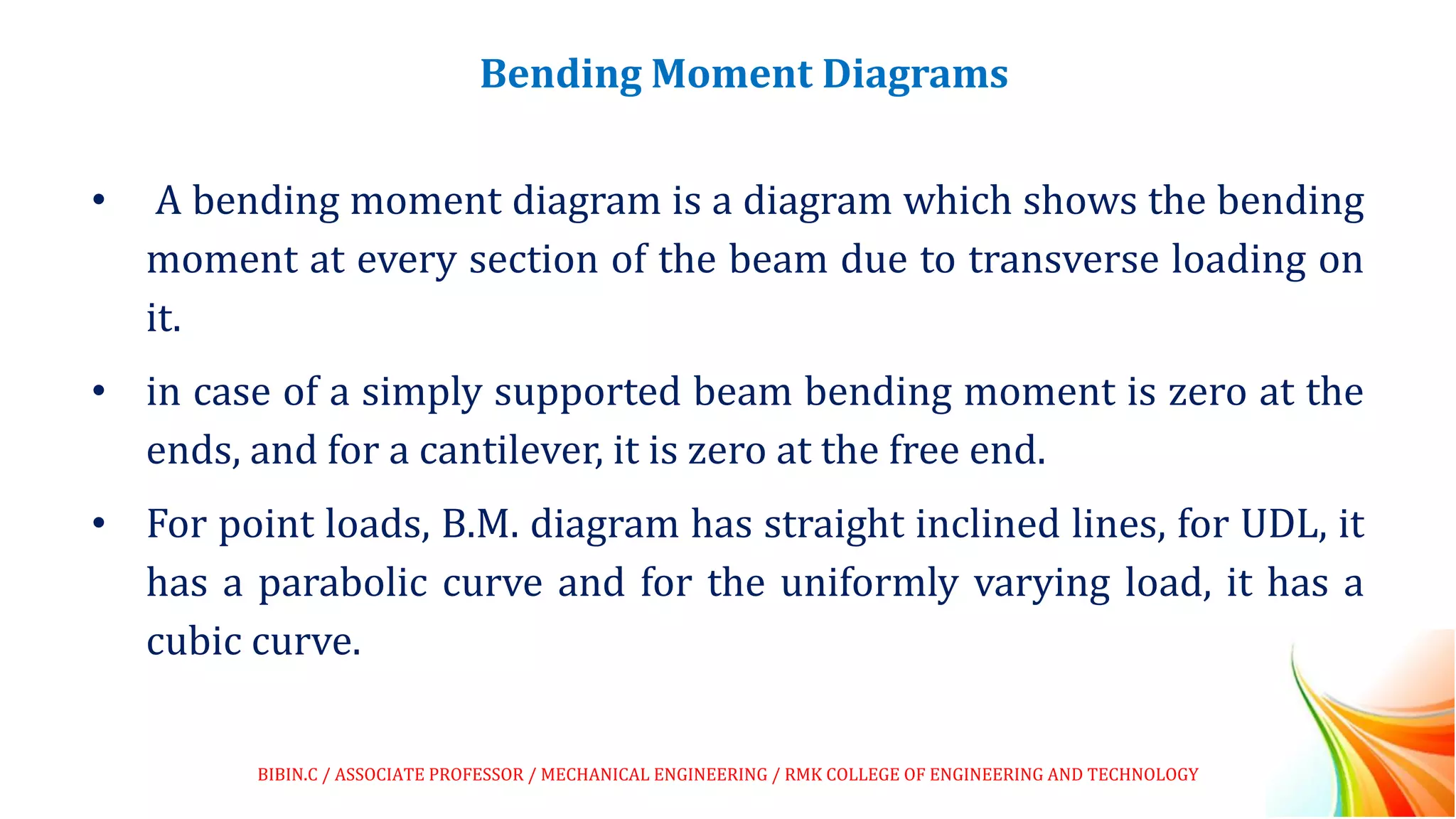 Bending Moment Diagrams

• A bending moment diagram is a diagram which shows the bending moment at every section of the beam due to transverse loading on it.

• in case of a simply supported beam bending moment is zero at the ends, and for a cantilever, it is zero at the free end.

• For point loads, B.M. diagram has straight inclined lines, for UDL, it has a parabolic curve and for the uniformly varying load, it has a cubic curve.

BIBIN.C / ASSOCIATE PROFESSOR / MECHANICAL ENGINEERING / RMK COLLEGE OF ENGINEERING AND TECHNOLOGY